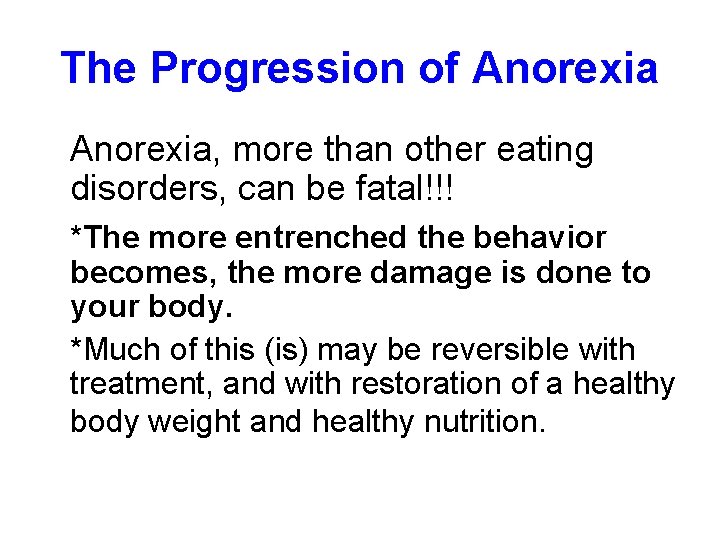 The Progression of Anorexia

Anorexia, more than other eating disorders, can be fatal!!!

*The more entrenched the behavior becomes, the more damage is done to your body.

*Much of this (is) may be reversible with treatment, and with restoration of a healthy body weight and healthy nutrition.